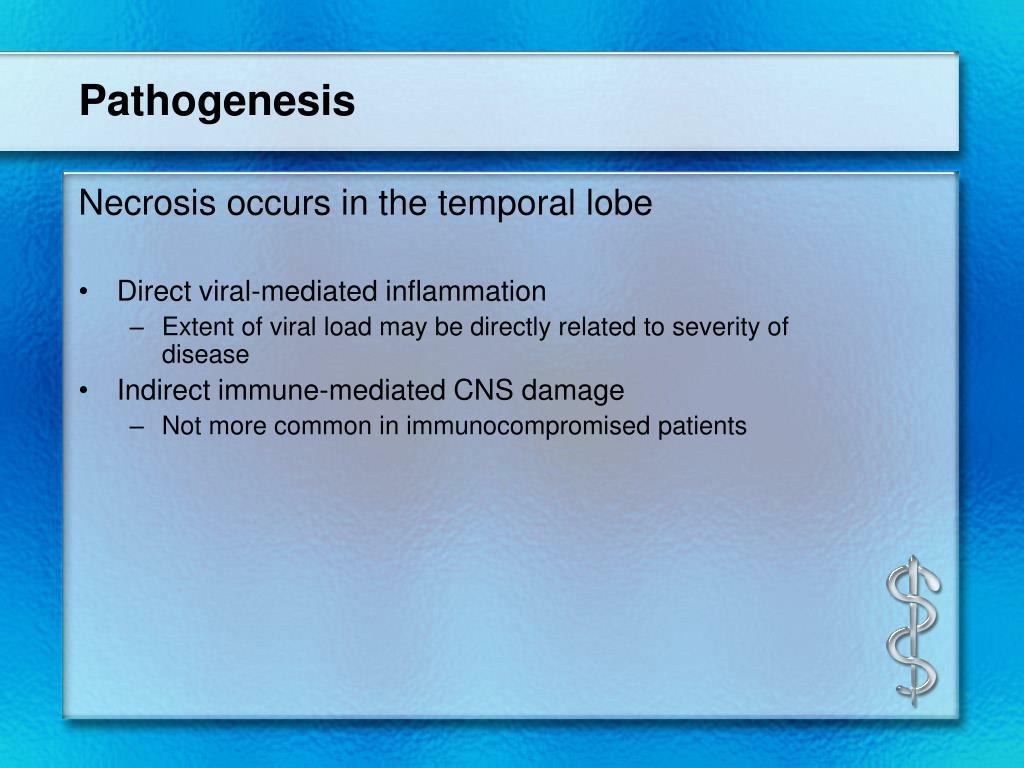 Pathogenesis

Necrosis occurs in the temporal lobe

• Direct viral-mediated inflammation
– Extent of viral load may be directly related to severity of disease
• Indirect immune-mediated CNS damage
– Not more common in immunocompromised patients